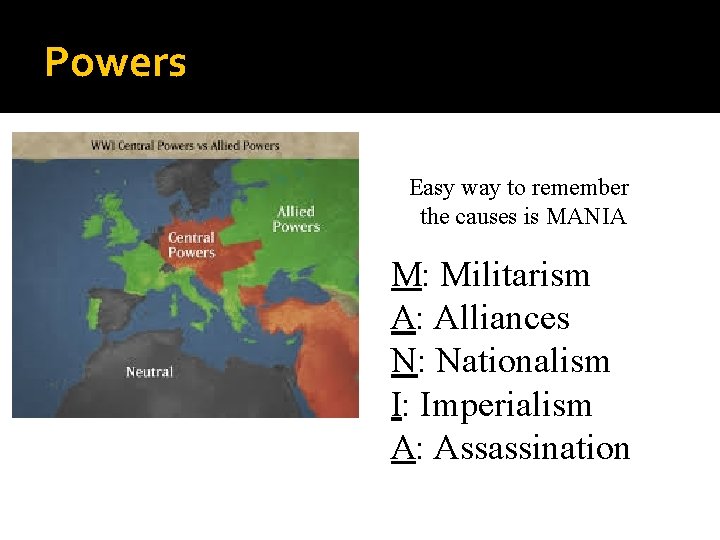 Powers

WWI Central Powers vs Allied Powers

Allied Powers

Central Powers

Neutral

Easy way to remember the causes is MANIA

M: Militarism
A: Alliances
N: Nationalism
I: Imperialism
A: Assassination